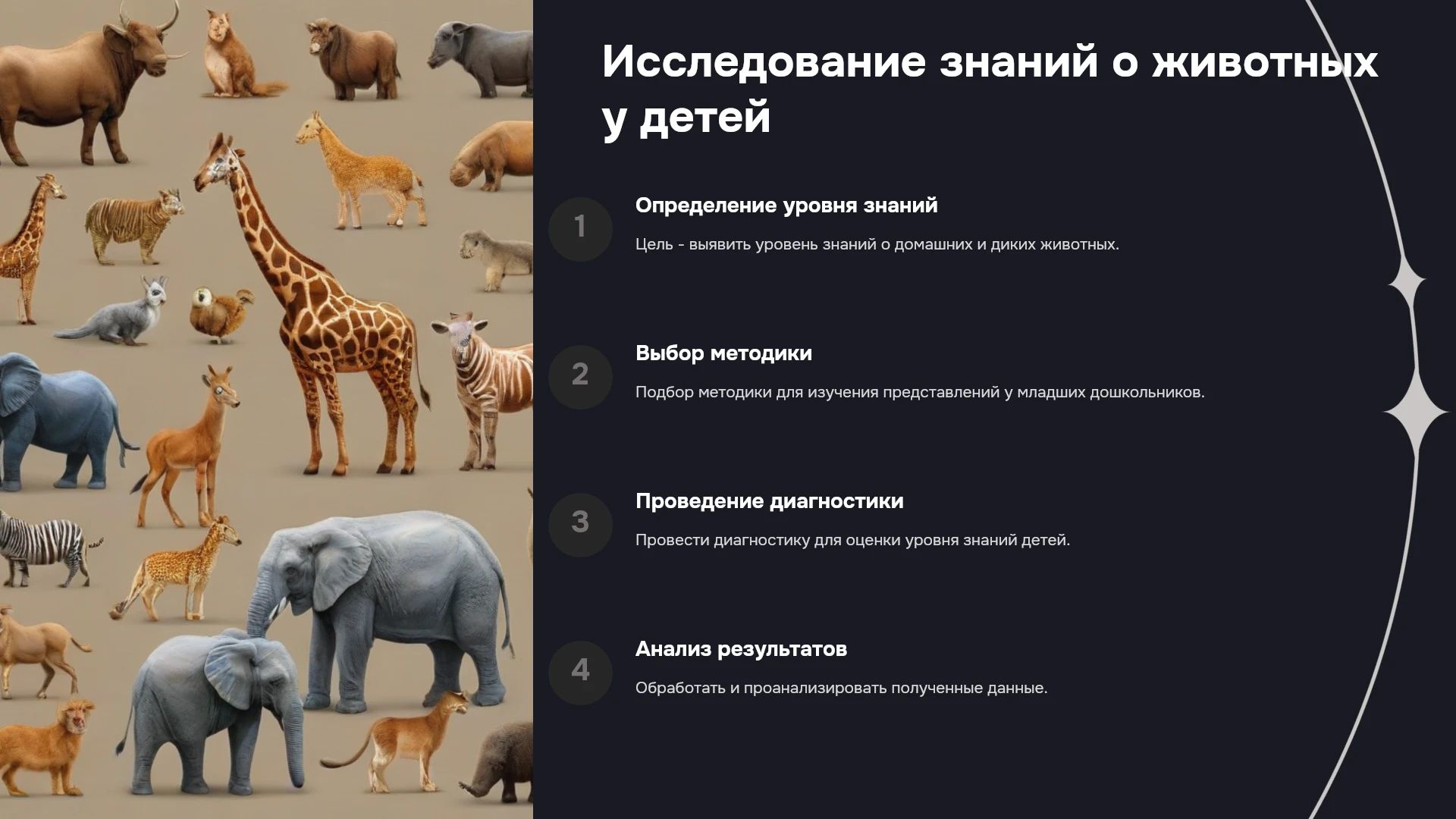 Исследование знаний о животных у детей

1

Определение уровня знаний

Цель - выявить уровень знаний о домашних и диких животных.

2

Выбор методики

Подбор методики для изучения представлений у младших дошкольников.

3

Проведение диагностики

Провести диагностику для оценки уровня знаний детей.

4

Анализ результатов

Обработать и проанализировать полученные данные.